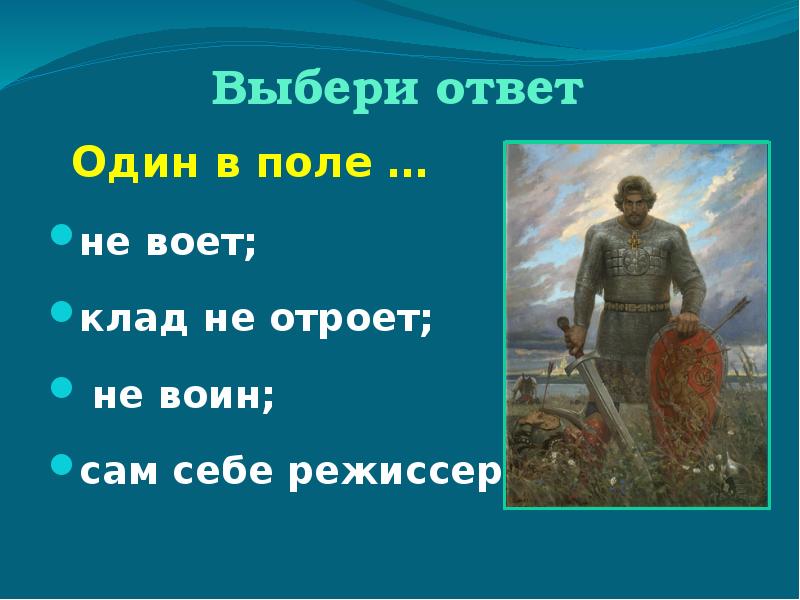 Выбери ответ

Один в поле …

не воет;

клад не отроет;

не воин;

сам себе режиссер